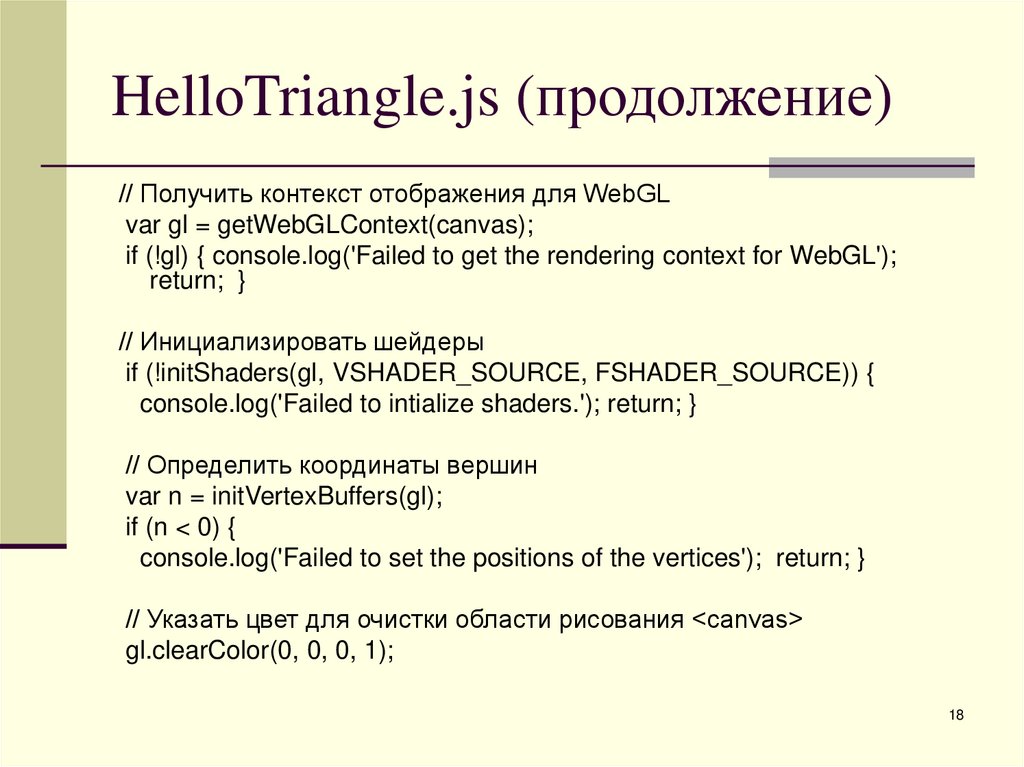 HelloTriangle.js (продолжение)

// Получить контекст отображения для WebGL
var gl = getWebGLContext(canvas);
if (!gl) { console.log('Failed to get the rendering context for WebGL'); return; }

// Инициализировать шейдеры
if (!initShaders(gl, VSHADER_SOURCE, FSHADER_SOURCE)) {
console.log('Failed to intialize shaders.'); return; }

// Определить координаты вершин
var n = initVertexBuffers(gl);
if (n < 0) {
console.log('Failed to set the positions of the vertices'); return; }

// Указать цвет для очистки области рисования <canvas>
gl.clearColor(0, 0, 0, 1);

18